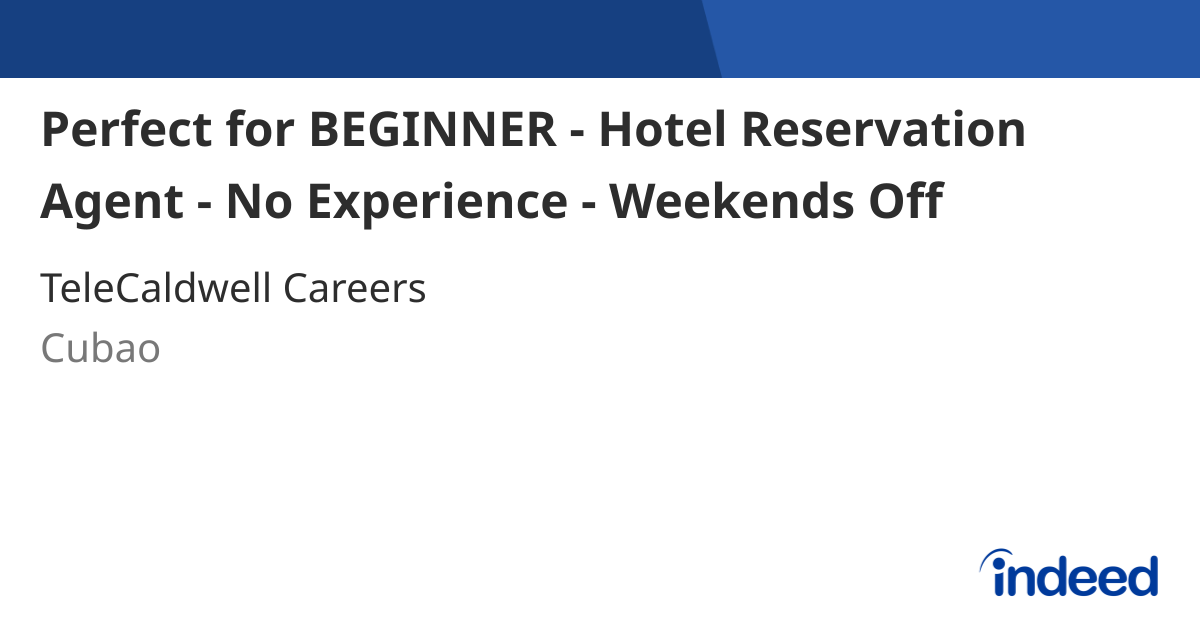 Perfect for BEGINNER - Hotel Reservation Agent - No Experience - Weekends Off

TeleCaldwell Careers

Cubao

indeed